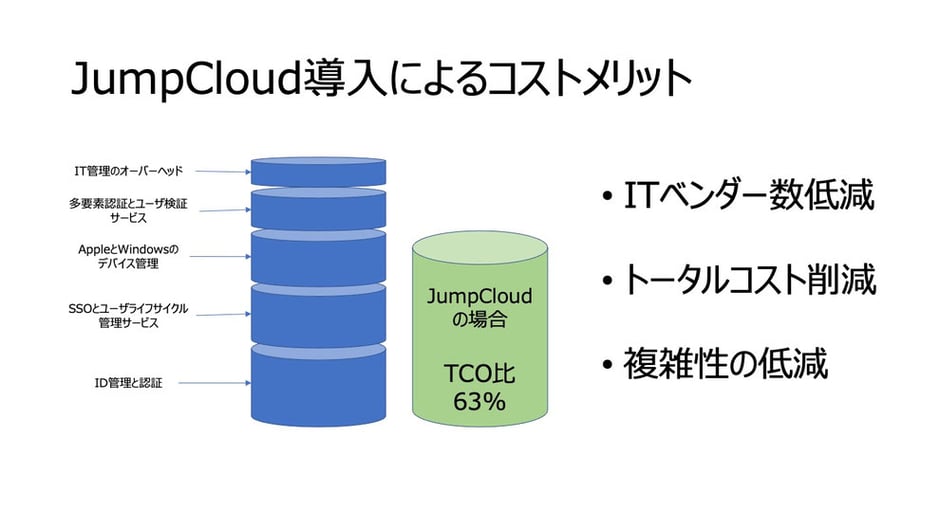 JumpCloud導入によるコストメリット

IT管理のオーバーヘッド

多要素認証とユーザ検証サービス

AppleとWindowsのデバイス管理

SSOとユーザライフサイクル管理サービス

ID管理と認証

JumpCloudの場合

TCO比
63%

• ITベンダー数低減

• トータルコスト削減

• 複雑性の低減